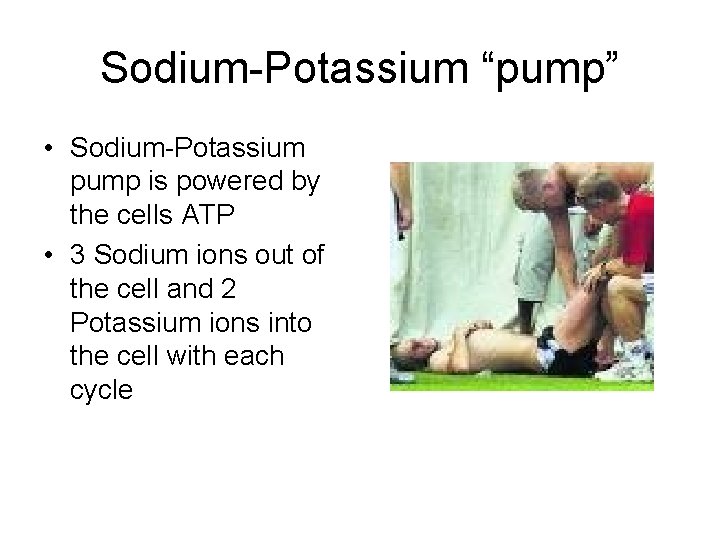 Sodium-Potassium “pump”

• Sodium-Potassium pump is powered by the cells ATP
• 3 Sodium ions out of the cell and 2 Potassium ions into the cell with each cycle